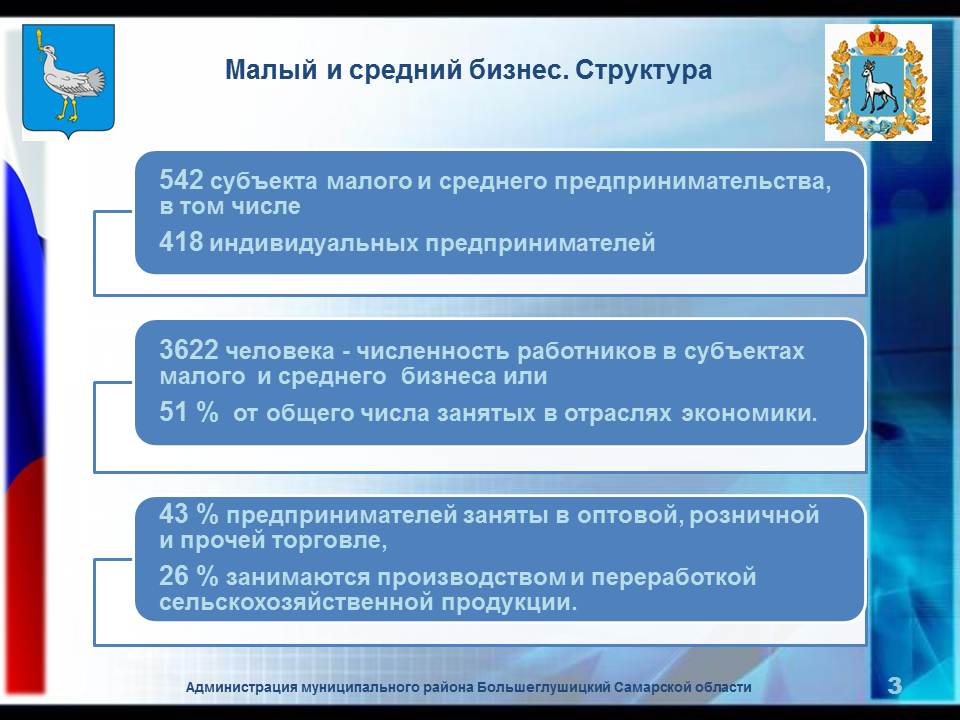 Малый и средний бизнес. Структура

542 субъекта малого и среднего предпринимательства, в том числе

418 индивидуальных предпринимателей

3622 человека - численность работников в субъектах малого и среднего бизнеса или

51 % от общего числа занятых в отраслях экономики.

43 % предпринимателей заняты в оптовой, розничной и прочей торговле,

26 % занимаются производством и переработкой сельскохозяйственной продукции.

Администрация муниципального района Большеглушицкий Самарской области

3